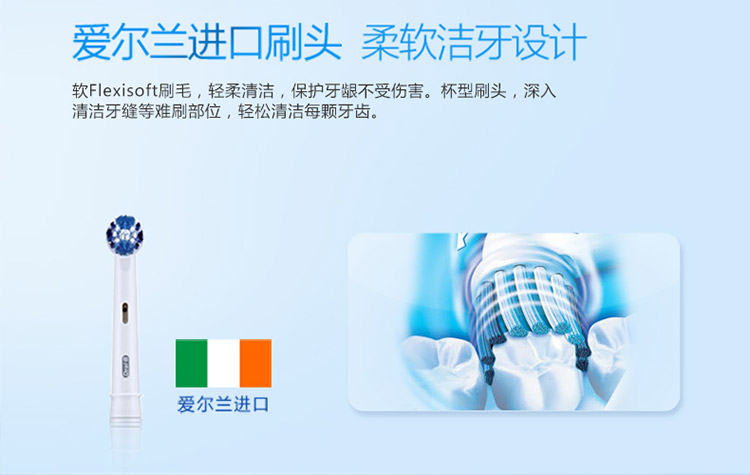 爱尔兰进口刷头 柔软洁牙设计

软Flexisoft刷毛，轻柔清洁，保护牙龈不受伤害。杯型刷头，深入清洁牙缝等难刷部位，轻松清洁每颗牙齿。

Oral-B

爱尔兰进口